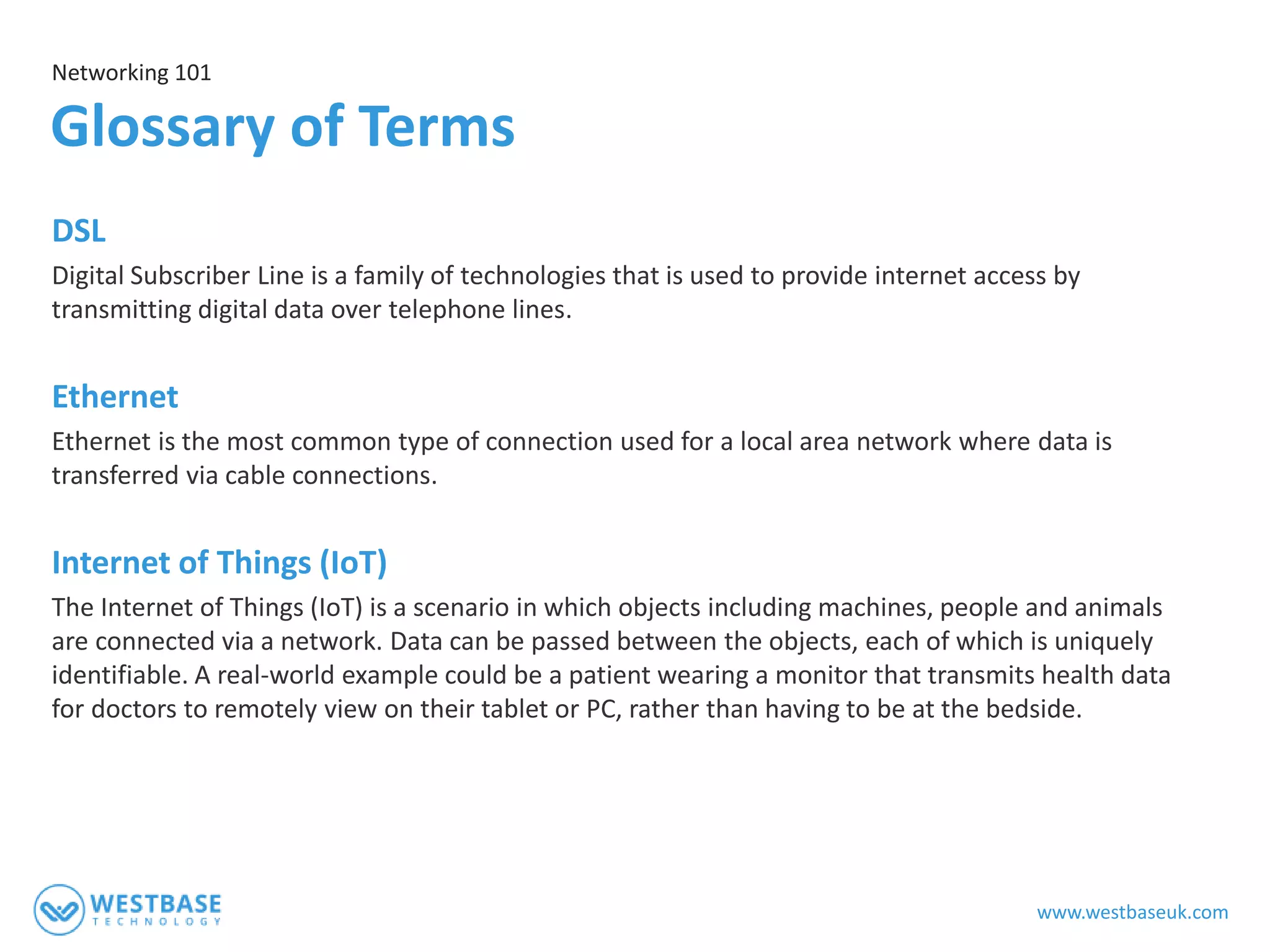 Networking 101

Glossary of Terms

DSL

Digital Subscriber Line is a family of technologies that is used to provide internet access by transmitting digital data over telephone lines.

Ethernet

Ethernet is the most common type of connection used for a local area network where data is transferred via cable connections.

Internet of Things (IoT)

The Internet of Things (IoT) is a scenario in which objects including machines, people and animals are connected via a network. Data can be passed between the objects, each of which is uniquely identifiable. A real-world example could be a patient wearing a monitor that transmits health data for doctors to remotely view on their tablet or PC, rather than having to be at the bedside.

WESTBASE TECHNOLOGY

www.westbaseuk.com